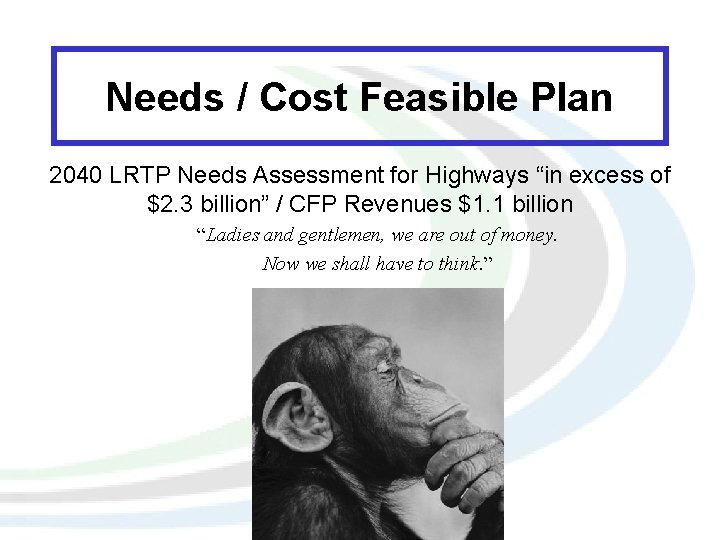 Needs / Cost Feasible Plan

2040 LRTP Needs Assessment for Highways “in excess of $2.3 billion” / CFP Revenues $1.1 billion

“Ladies and gentlemen, we are out of money. Now we shall have to think.”